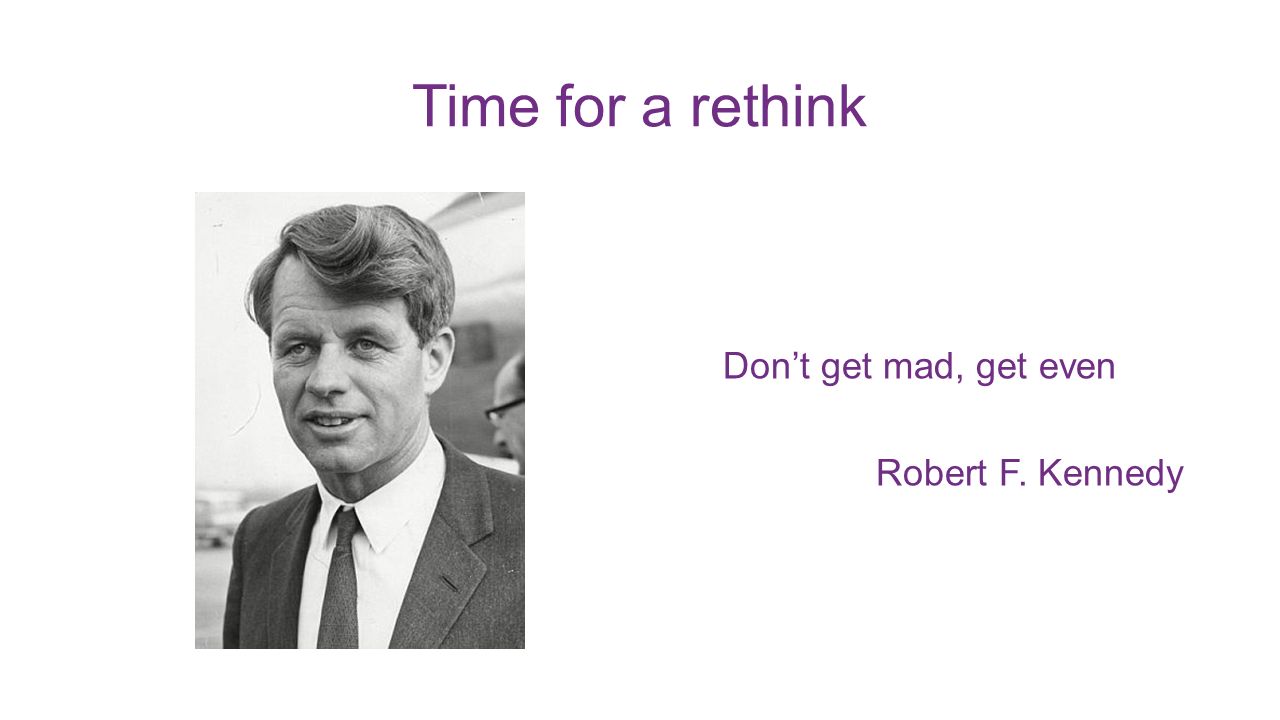 Time for a rethink

Don’t get mad, get even

Robert F. Kennedy